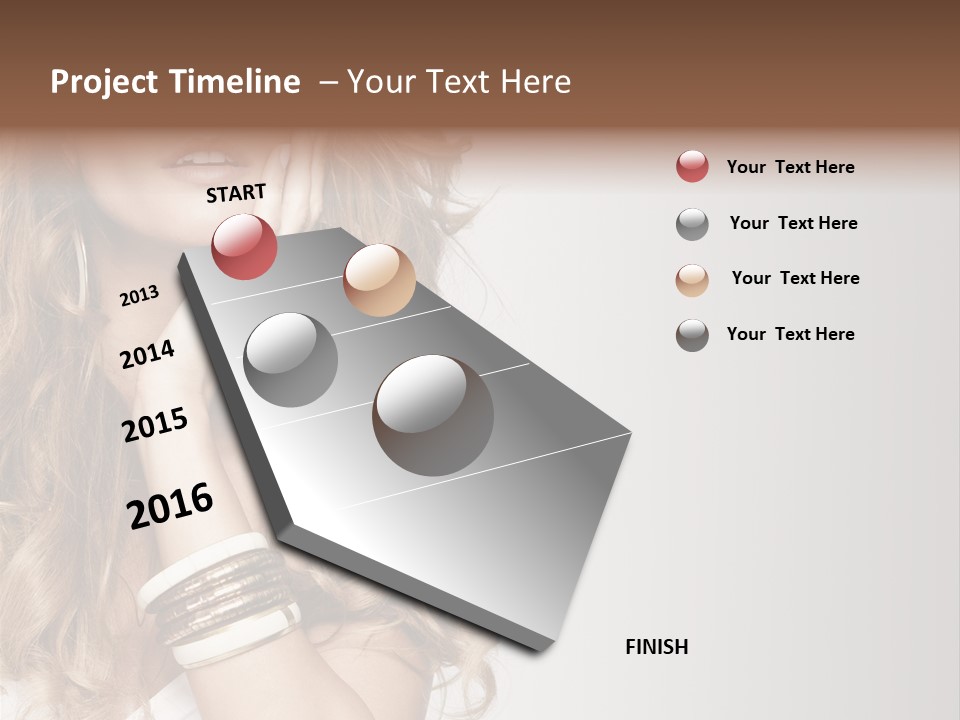 Project Timeline – Your Text Here

START

2013

2014

2015

2016

FINISH

Your Text Here

Your Text Here

Your Text Here

Your Text Here